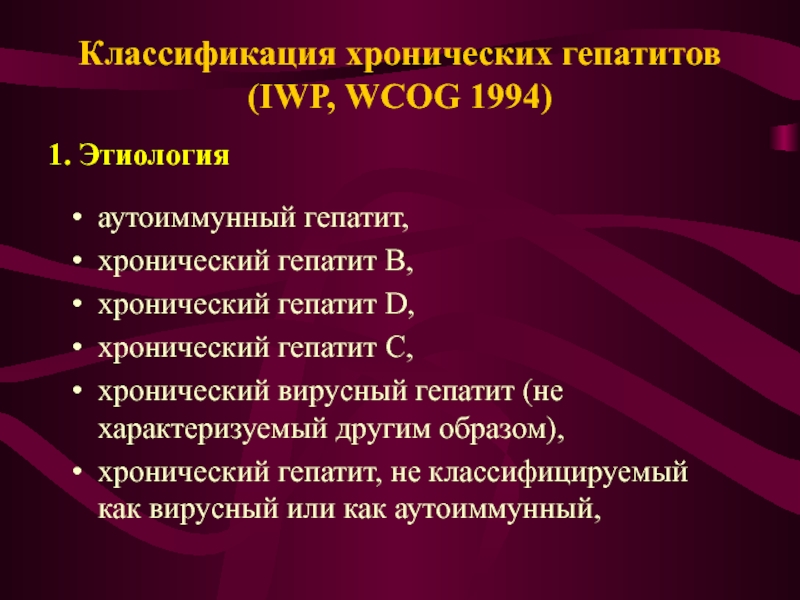 Классификация хронических гепатитов (IWP, WCOG 1994)

1. Этиология

• аутоиммунный гепатит,
• хронический гепатит B,
• хронический гепатит D,
• хронический гепатит C,
• хронический вирусный гепатит (не характеризуемый другим образом),
• хронический гепатит, не классифицируемый как вирусный или как аутоиммунный,